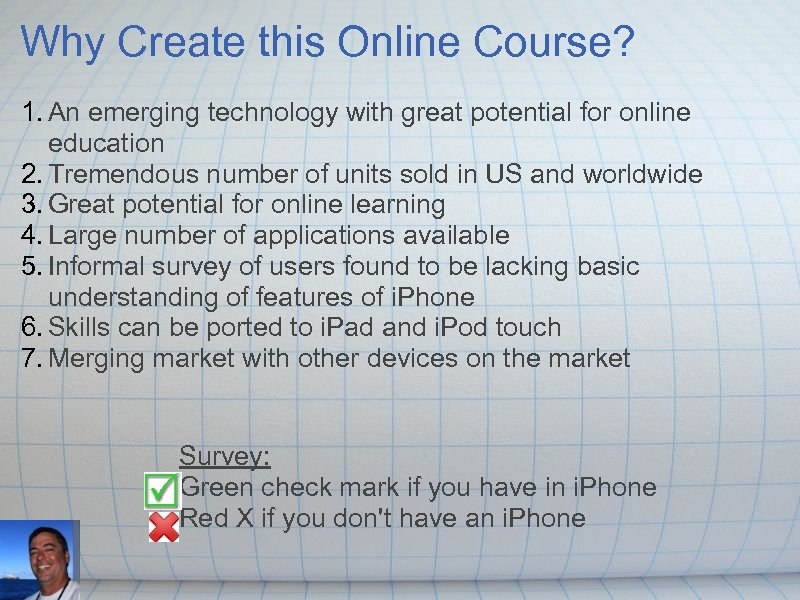 Why Create this Online Course?

1. An emerging technology with great potential for online education
2. Tremendous number of units sold in US and worldwide
3. Great potential for online learning
4. Large number of applications available
5. Informal survey of users found to be lacking basic understanding of features of iPhone
6. Skills can be ported to iPad and iPod touch
7. Merging market with other devices on the market

Survey:
Green check mark if you have in iPhone
Red X if you don't have an iPhone